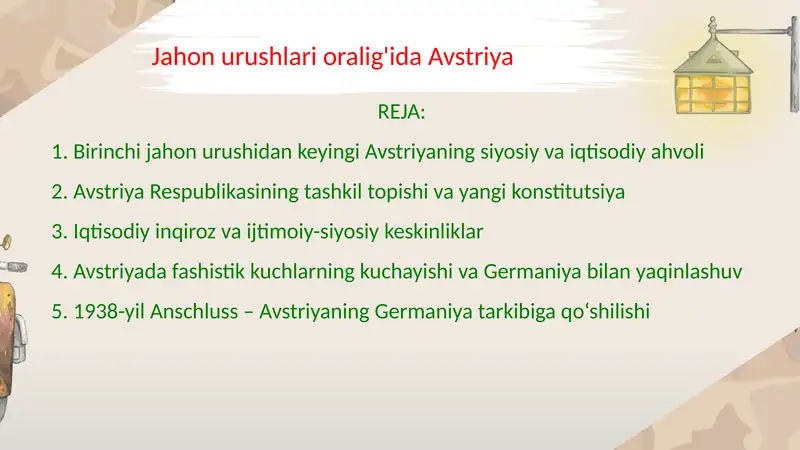 Jahon urushlari oralig'ida Avstriya

REJA:

1. Birinchi jahon urushidan keyingi Avstriyaning siyosiy va iqtisodiy ahvoli

2. Avstriya Respublikasining tashkil topishi va yangi konstitutsiya

3. Iqtisodiy inqiroz va ijtimoiy-siyosiy keskinliklar

4. Avstriyada fashistik kuchlarning kuchayishi va Germaniya bilan yaqinlashuv

5. 1938-yil Anschluss – Avstriyaning Germaniya tarkibiga qo‘shilishi